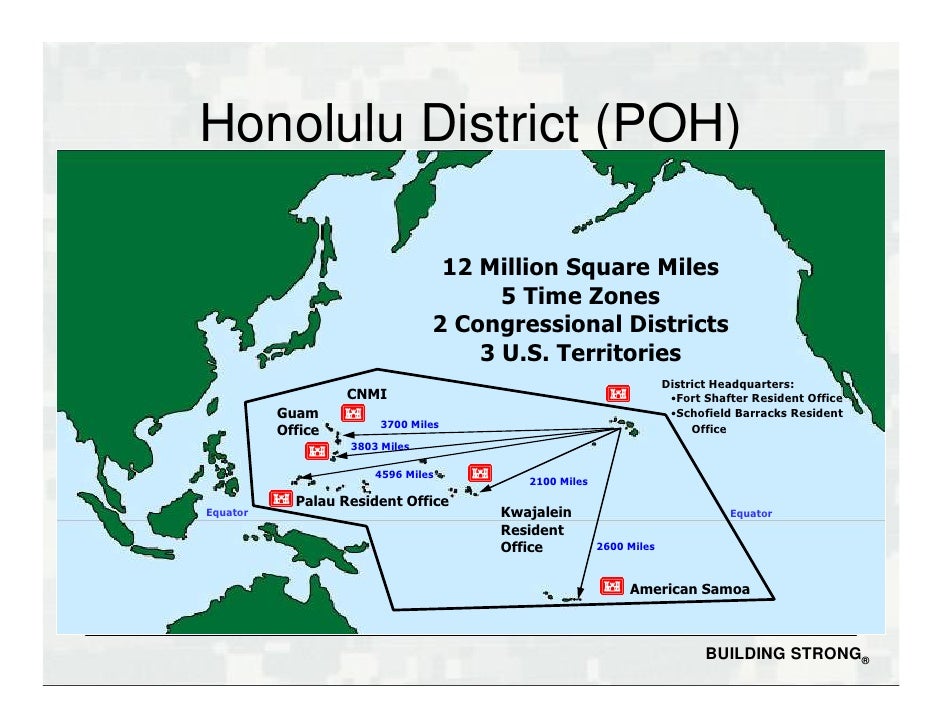 Honolulu District (POH)

12 Million Square Miles
5 Time Zones
2 Congressional Districts
3 U.S. Territories

District Headquarters:
•Fort Shafter Resident Office
•Schofield Barracks Resident Office

CNMI

Guam Office

3700 Miles

3803 Miles

4596 Miles

2100 Miles

Palau Resident Office

Equator

Kwajalein Resident Office

Equator

2600 Miles

American Samoa

BUILDING STRONG®